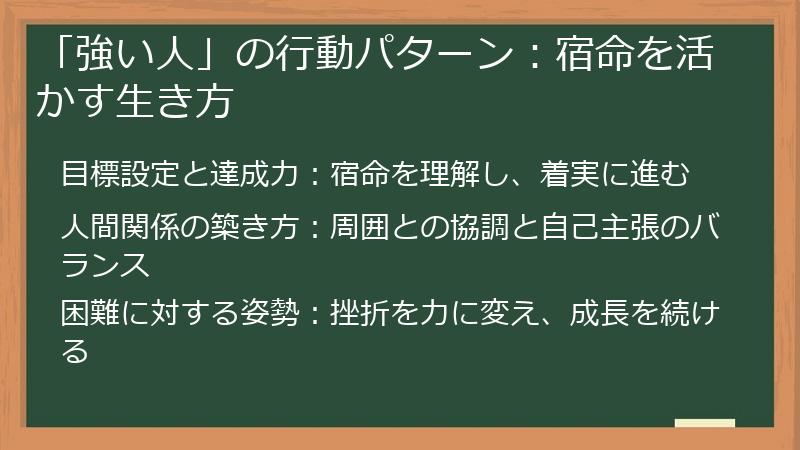 「強い人」の行動パターン：宿命を活かす生き方

目標設定と達成力：宿命を理解し、着実に進む

人間関係の築き方：周囲との協調と自己主張のバランス

困難に対する姿勢：挫折を力に変え、成長を続ける